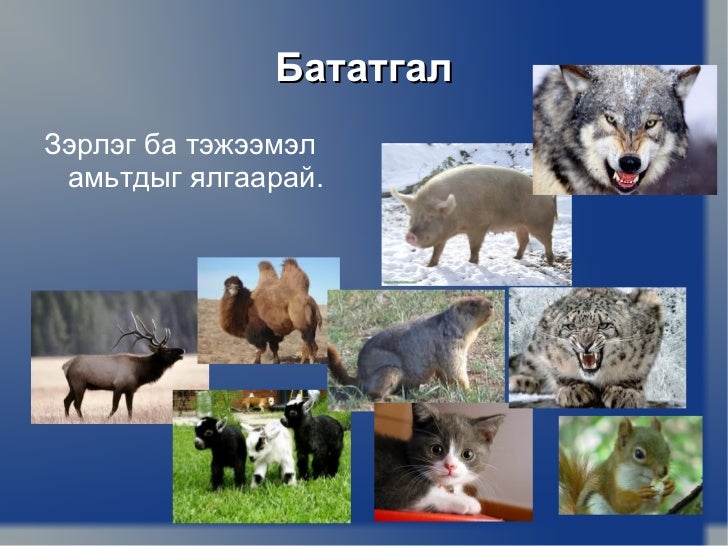 Бататгал

Зэрлэг ба тэжээмэл амьтдыг ялгаарай.